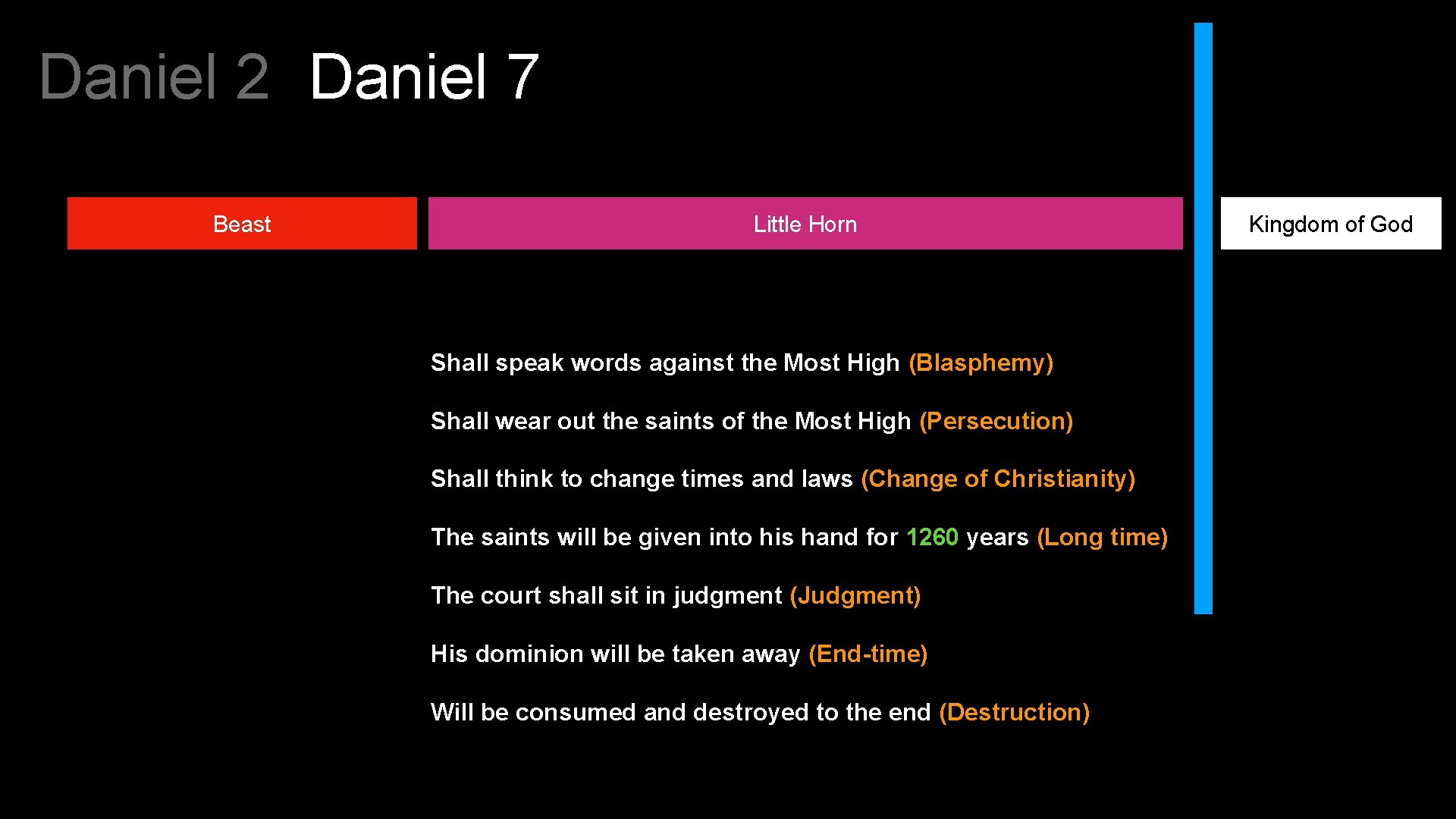 Daniel 2 Daniel 7

Beast

Little Horn

Kingdom of God

Shall speak words against the Most High (Blasphemy)

Shall wear out the saints of the Most High (Persecution)

Shall think to change times and laws (Change of Christianity)

The saints will be given into his hand for 1260 years (Long time)

The court shall sit in judgment (Judgment)

His dominion will be taken away (End-time)

Will be consumed and destroyed to the end (Destruction)